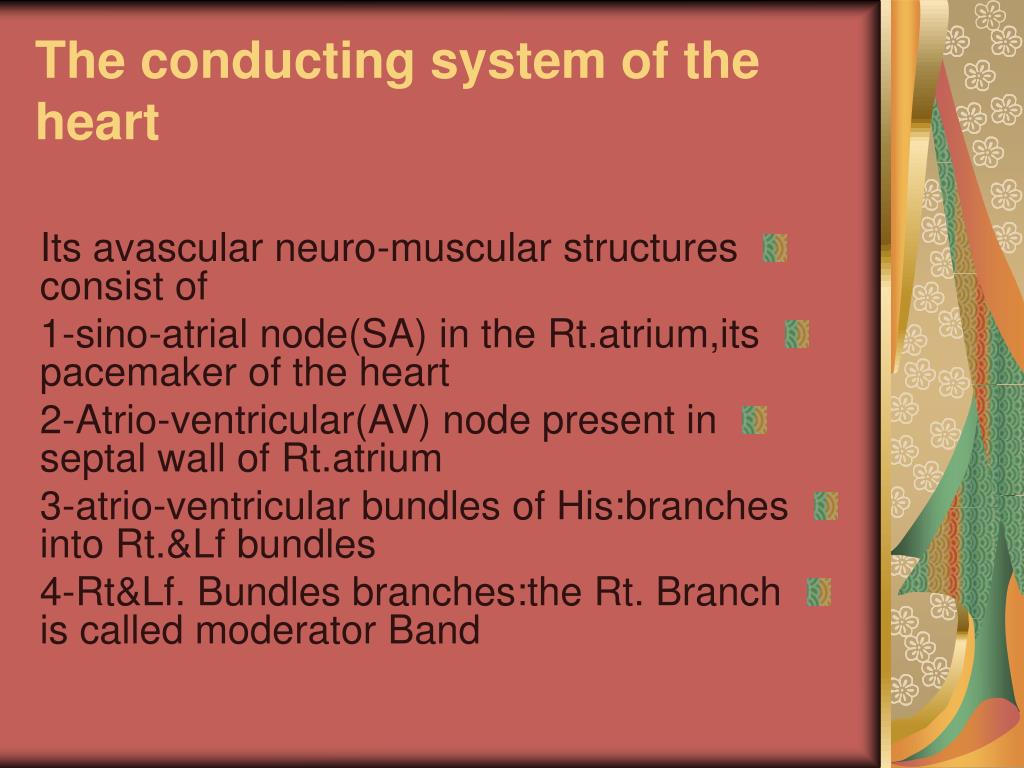 The conducting system of the heart

Its avascular neuro-muscular structures consist of

1-sino-atrial node(SA) in the Rt.atrium,its pacemaker of the heart

2-Atrio-ventricular(AV) node present in septal wall of Rt.atrium

3-atrio-ventricular bundles of His:branches into Rt.&Lf bundles

4-Rt&Lf. Bundles branches:the Rt. Branch is called moderator Band